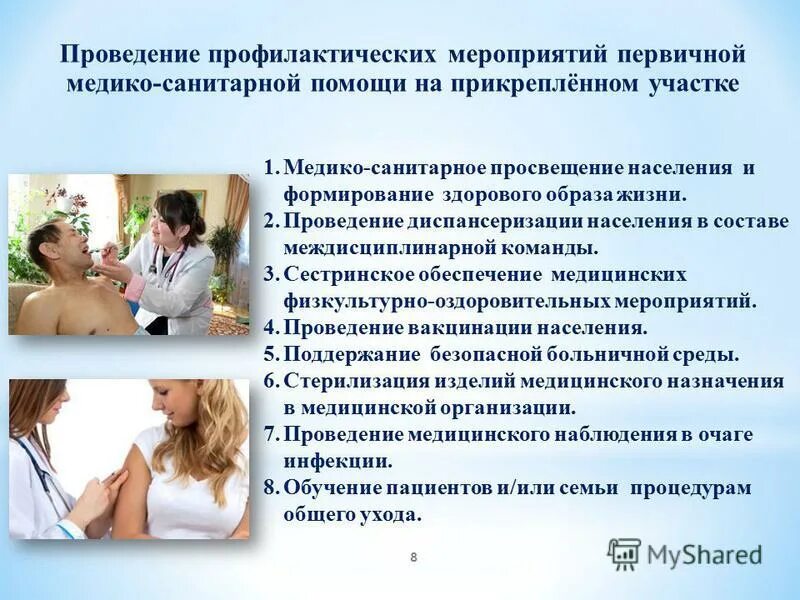 Проведение профилактических мероприятий первичной медико-санитарной помощи на прикреплённом участке

1. Медико-санитарное просвещение населения и формирование здорового образа жизни.
2. Проведение диспансеризации населения в составе междисциплинарной команды.
3. Сестринское обеспечение медицинских физкультурно-оздоровительных мероприятий.
4. Проведение вакцинации населения.
5. Поддержание безопасной больничной среды.
6. Стерилизация изделий медицинского назначения в медицинской организации.
7. Проведение медицинского наблюдения в очаге инфекции.
8. Обучение пациентов и/или семьи процедурам общего ухода.

8

MyShared